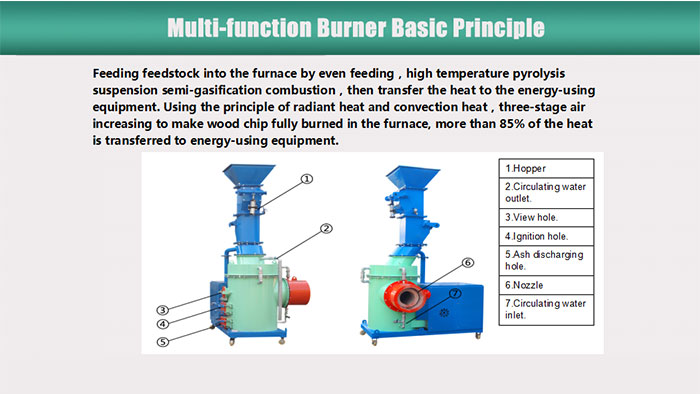 Multi-function Burner Basic Principle

Feeding feedstock into the furnace by even feeding , high temperature pyrolysis suspension semi-gasification combustion , then transfer the heat to the energy-using equipment. Using the principle of radiant heat and convection heat , three-stage air increasing to make wood chip fully burned in the furnace, more than 85% of the heat is transferred to energy-using equipment.

1
2
3
4
5
6
7

| 1.Hopper |
|---|
| 2.Circulating water outlet. |
| 3.View hole. |
| 4.Ignition hole. |
| 5.Ash discharging hole. |
| 6.Nozzle |
| 7.Circulating water inlet. |